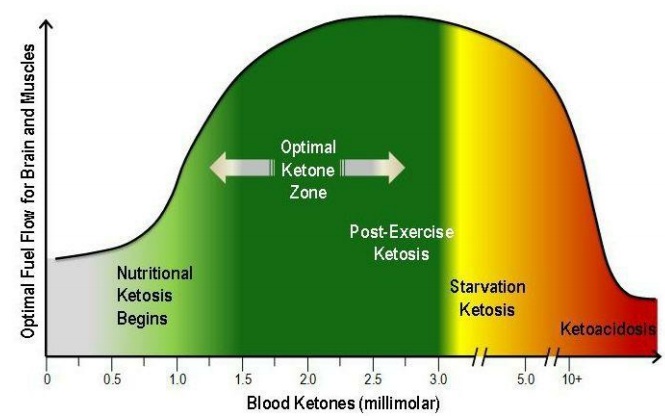 Optimal Fuel Flow for Brain and Muscles

Optimal Ketone Zone

Post-Exercise Ketosis

Nutritional Ketosis Begins

Starvation Ketosis

Ketoacidosis

0
0.5
1.0
1.5
2.0
2.5
3.0
5.0
10+

Blood Ketones (millimolar)